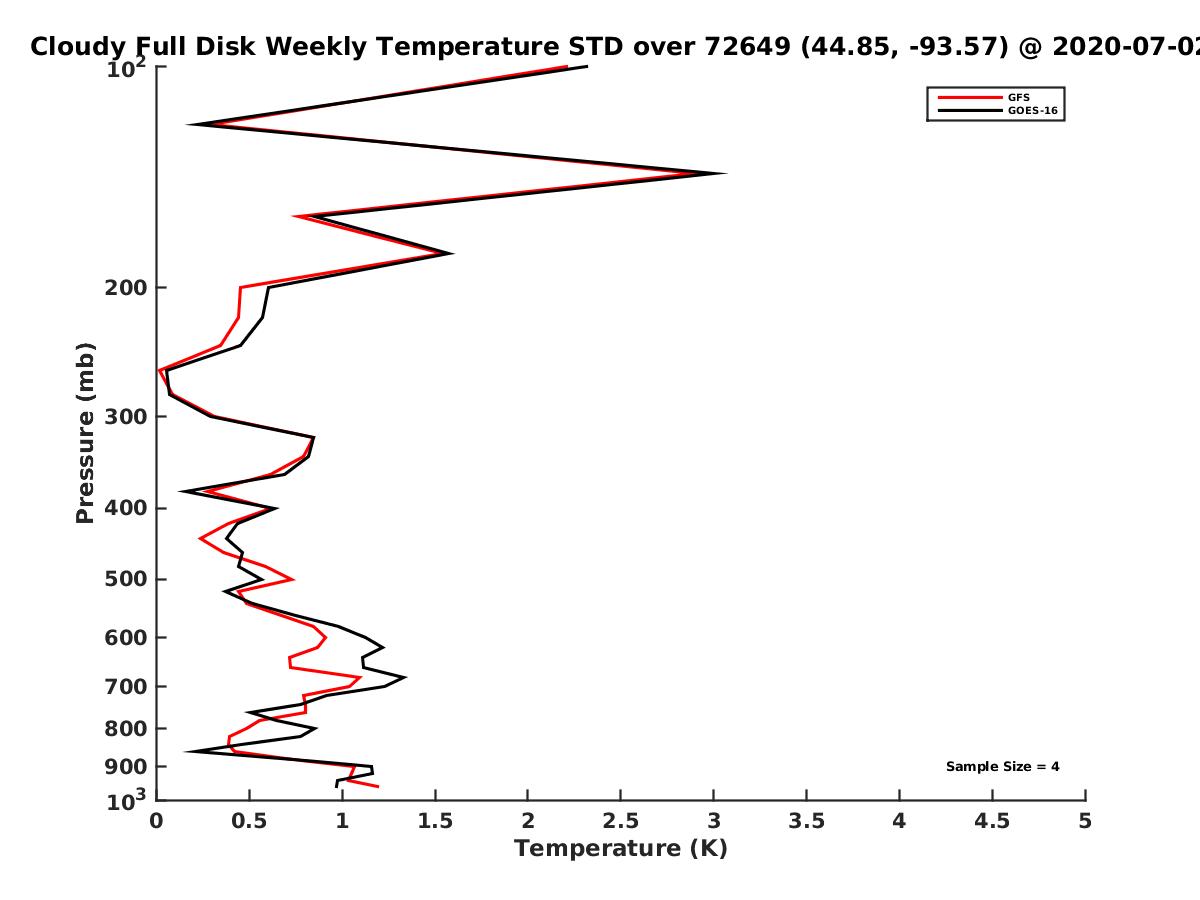 Cloudy Full Disk Weekly Temperature STD over 72649 (44.85, -93.57) @ 2020-07-02

GFS
GOES-16

Pressure (mb)

$10^2$
200
300
400
500
600
700
800
900
$10^3$

Sample Size = 4

0
0.5
1
1.5
2
2.5
3
3.5
4
4.5
5

Temperature (K)